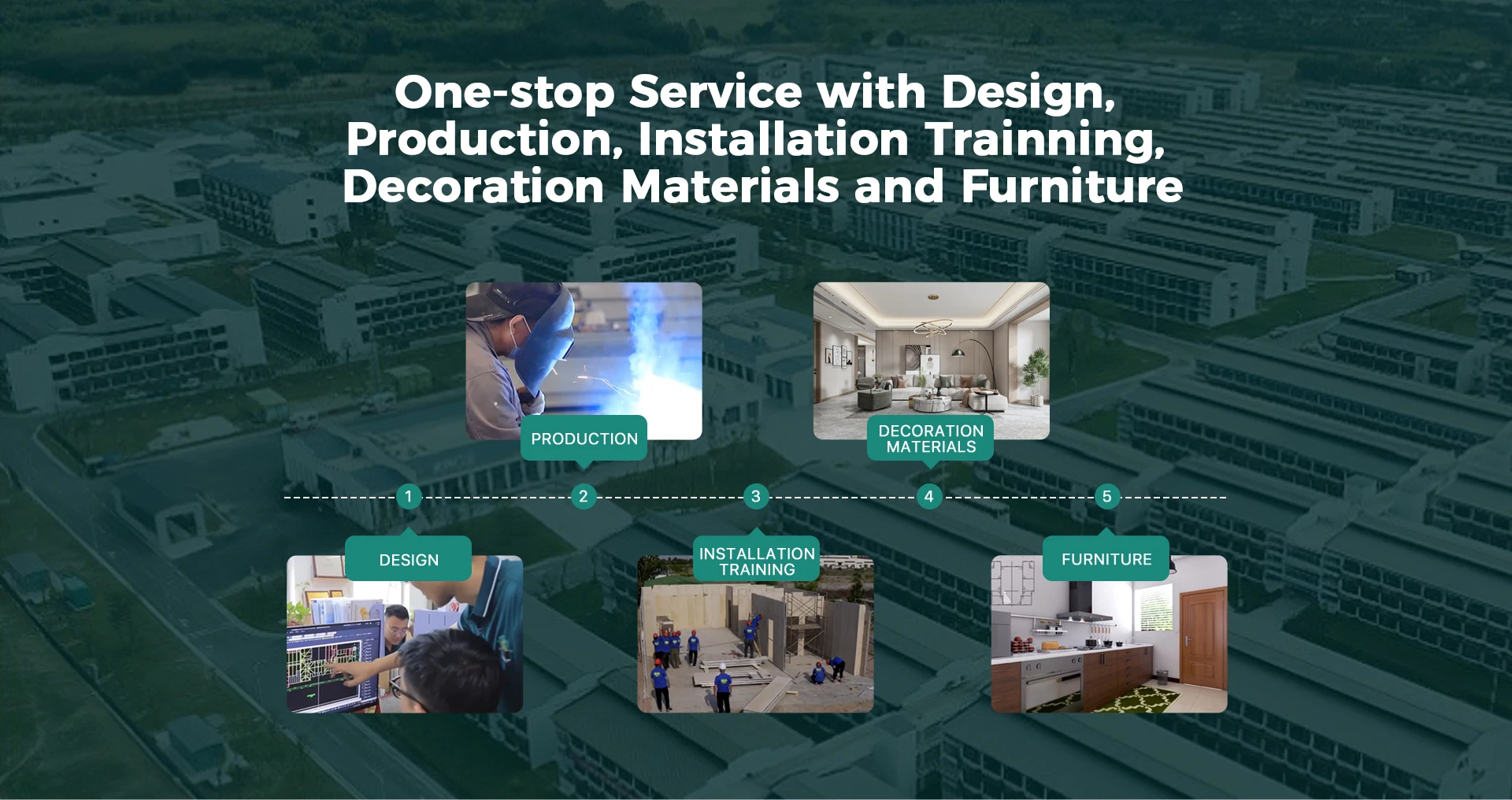 One-stop Service with Design, Production, Installation Trainning, Decoration Materials and Furniture

PRODUCTION

DECORATION MATERIALS

1

2

3

4

5

DESIGN

INSTALLATION TRAINING

FURNITURE